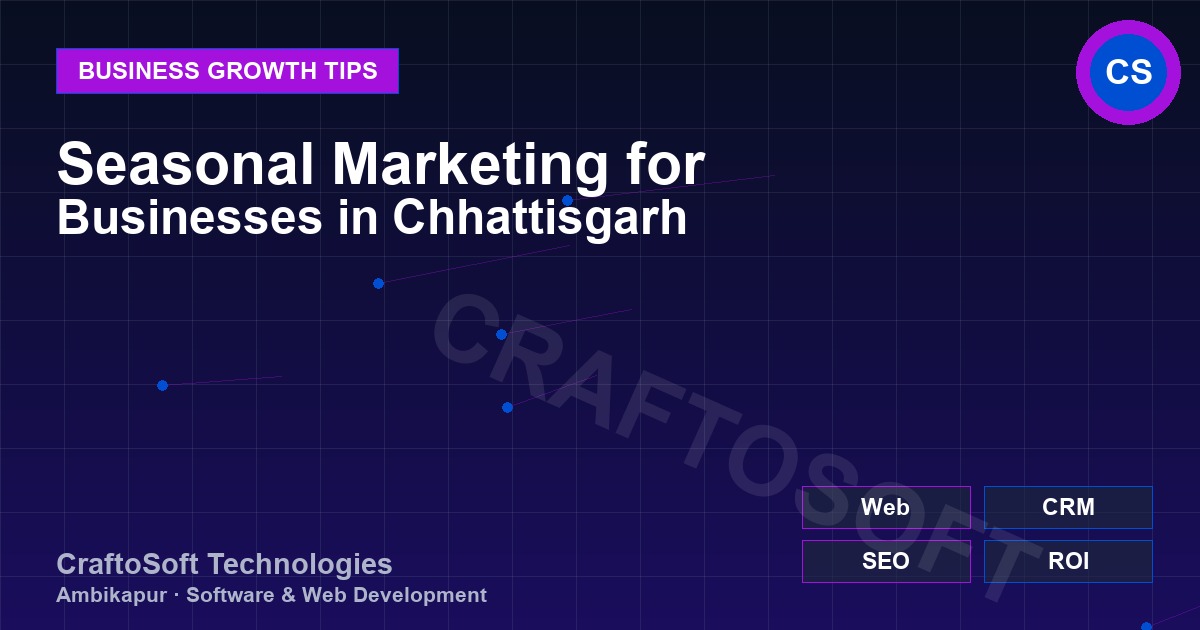 BUSINESS GROWTH TIPS

CS

Seasonal Marketing for
Businesses in Chhattisgarh

CRAFTOSOFT

Web
CRM
SEO
ROI

CraftoSoft Technologies
Ambikapur · Software & Web Development